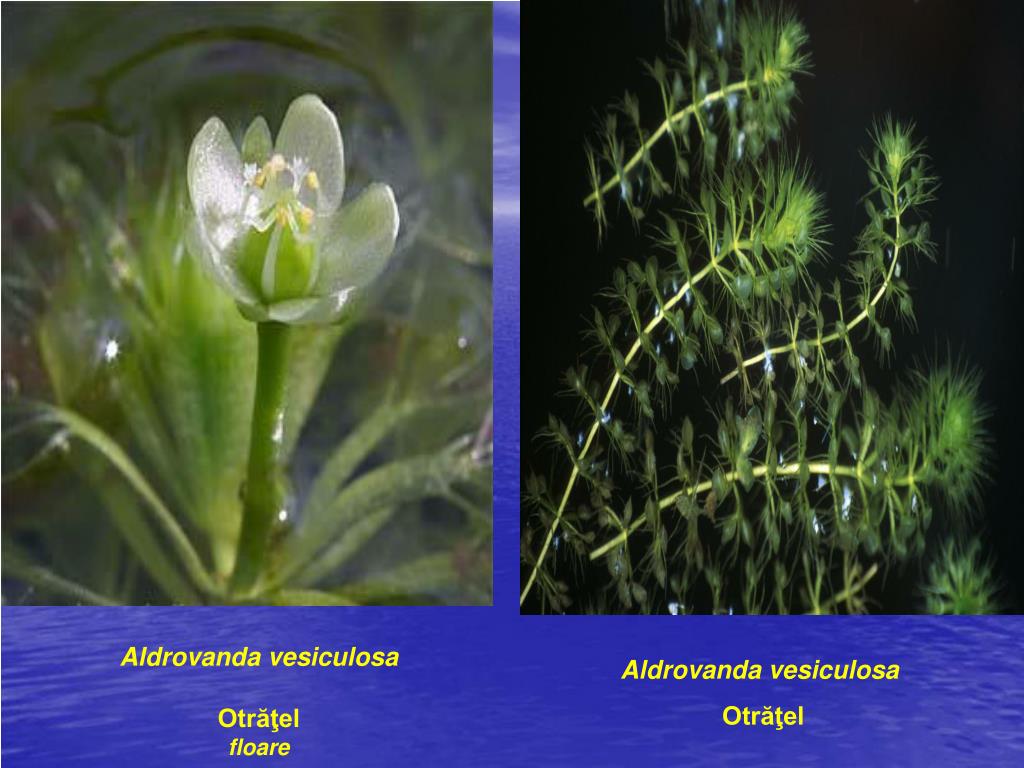 Aldrovanda vesiculosa

Otrăţel
floare

Aldrovanda vesiculosa

Otrăţel